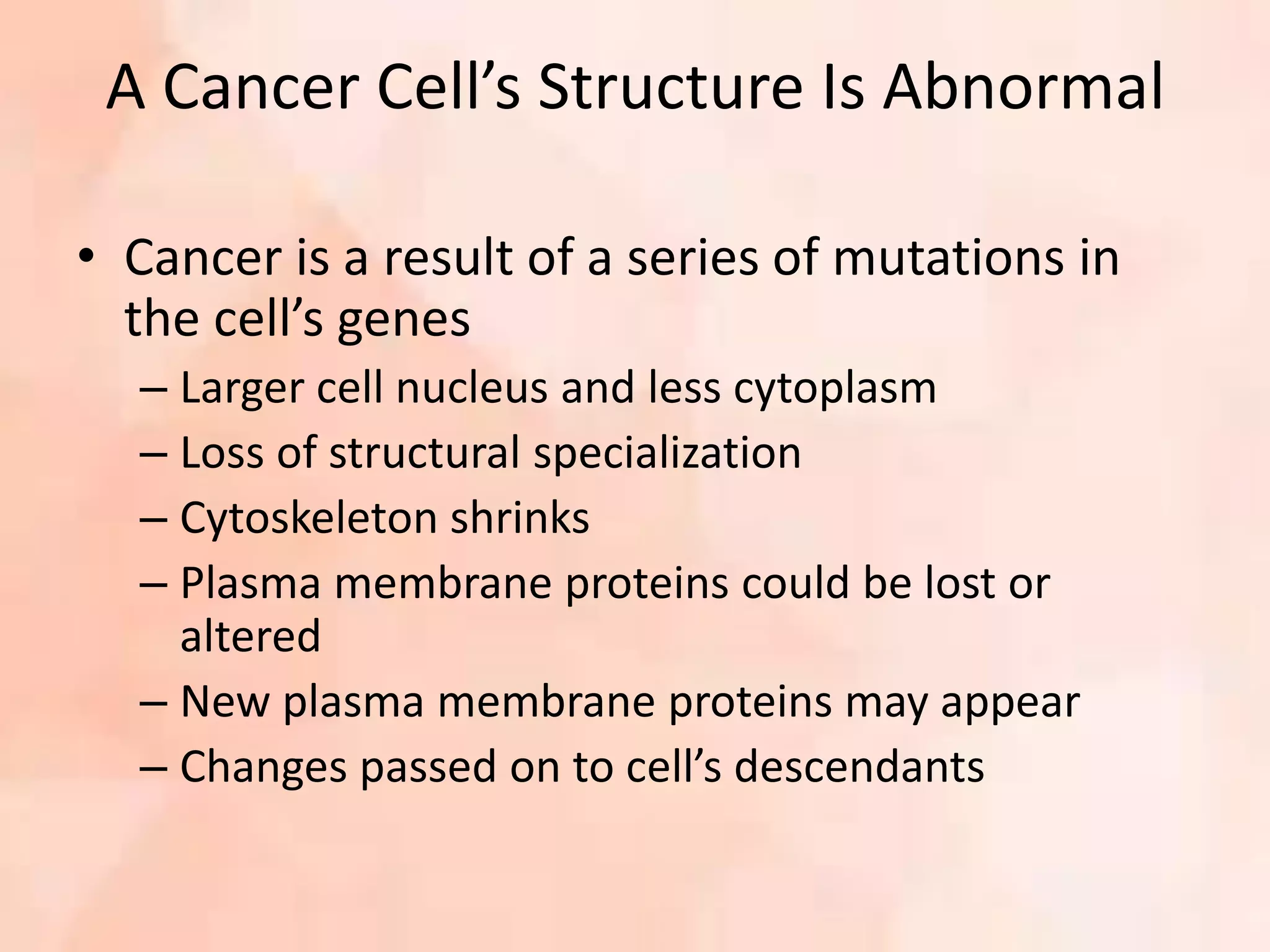 A Cancer Cell’s Structure Is Abnormal

• Cancer is a result of a series of mutations in the cell’s genes
– Larger cell nucleus and less cytoplasm
– Loss of structural specialization
– Cytoskeleton shrinks
– Plasma membrane proteins could be lost or altered
– New plasma membrane proteins may appear
– Changes passed on to cell’s descendants